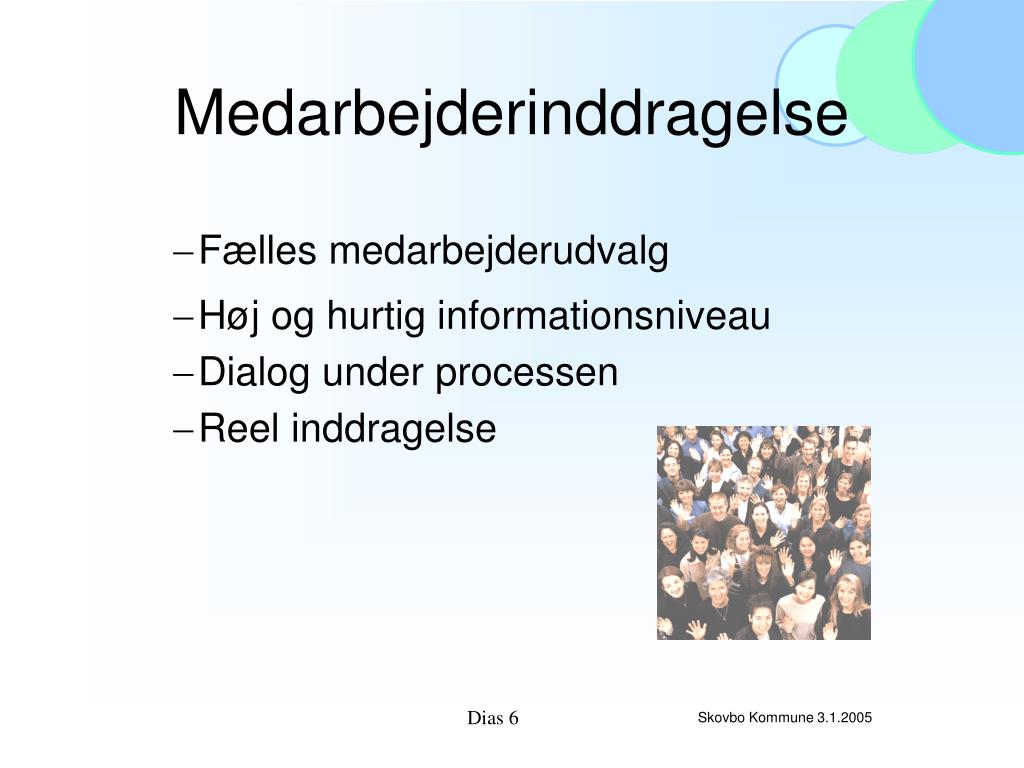 Medarbejderinddragelse

– Fælles medarbejderudvalg
– Høj og hurtig informationsniveau
– Dialog under processen
– Reel inddragelse

Dias 6

Skovbo Kommune 3.1.2005